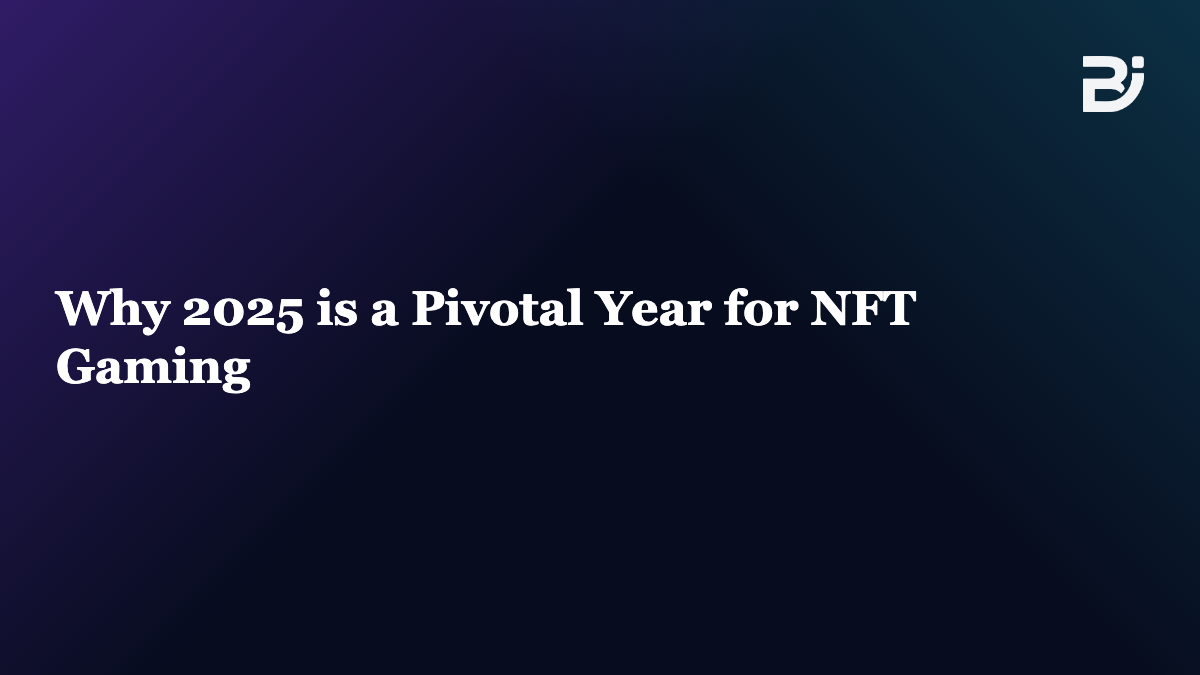 Why 2025 is a Pivotal Year for NFT Gaming